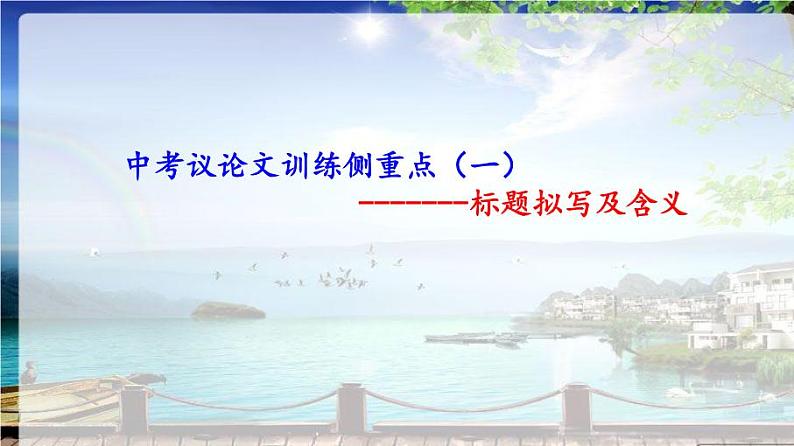 中考议论文训练侧重点（一）

--------标题拟写及含义